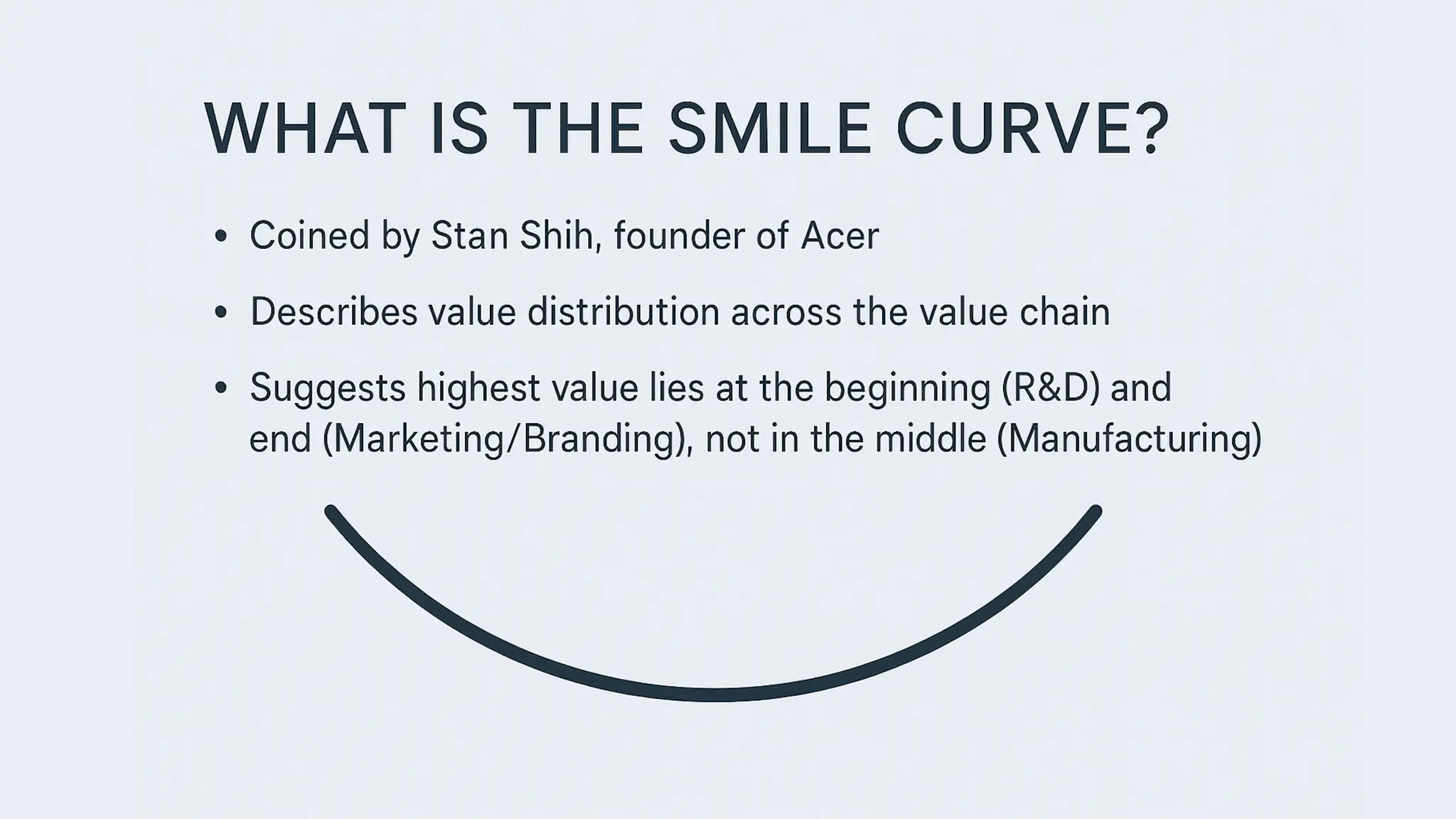 WHAT IS THE SMILE CURVE?

• Coined by Stan Shih, founder of Acer

• Describes value distribution across the value chain

• Suggests highest value lies at the beginning (R&D) and end (Marketing/Branding), not in the middle (Manufacturing)